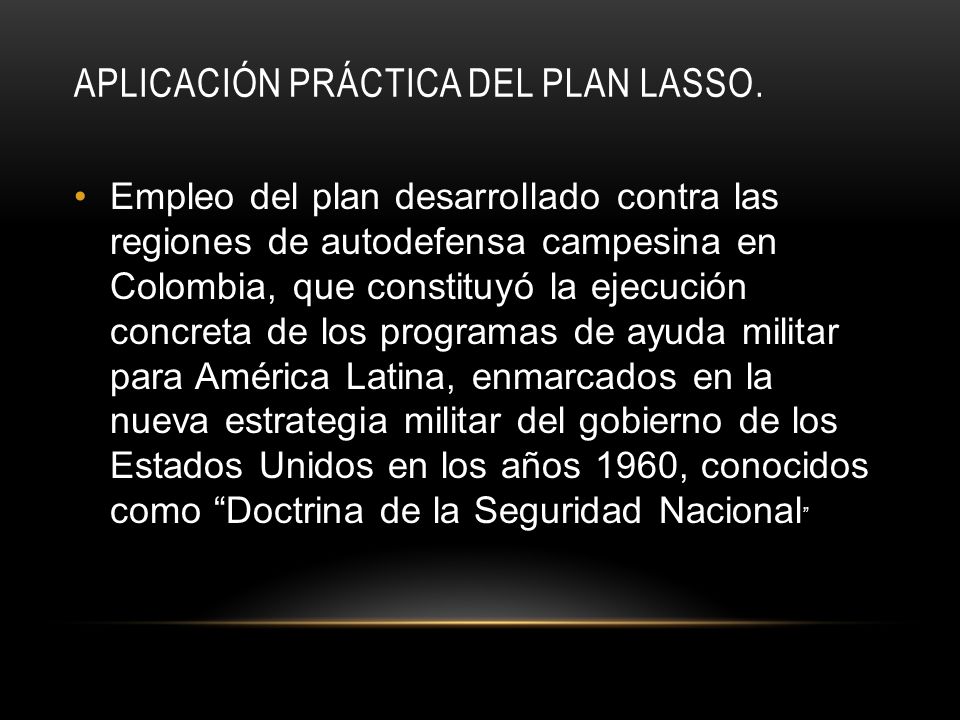 APLICACIÓN PRÁCTICA DEL PLAN LASSO.

• Empleo del plan desarrollado contra las regiones de autodefensa campesina en Colombia, que constituyó la ejecución concreta de los programas de ayuda militar para América Latina, enmarcados en la nueva estrategia militar del gobierno de los Estados Unidos en los años 1960, conocidos como “Doctrina de la Seguridad Nacional”